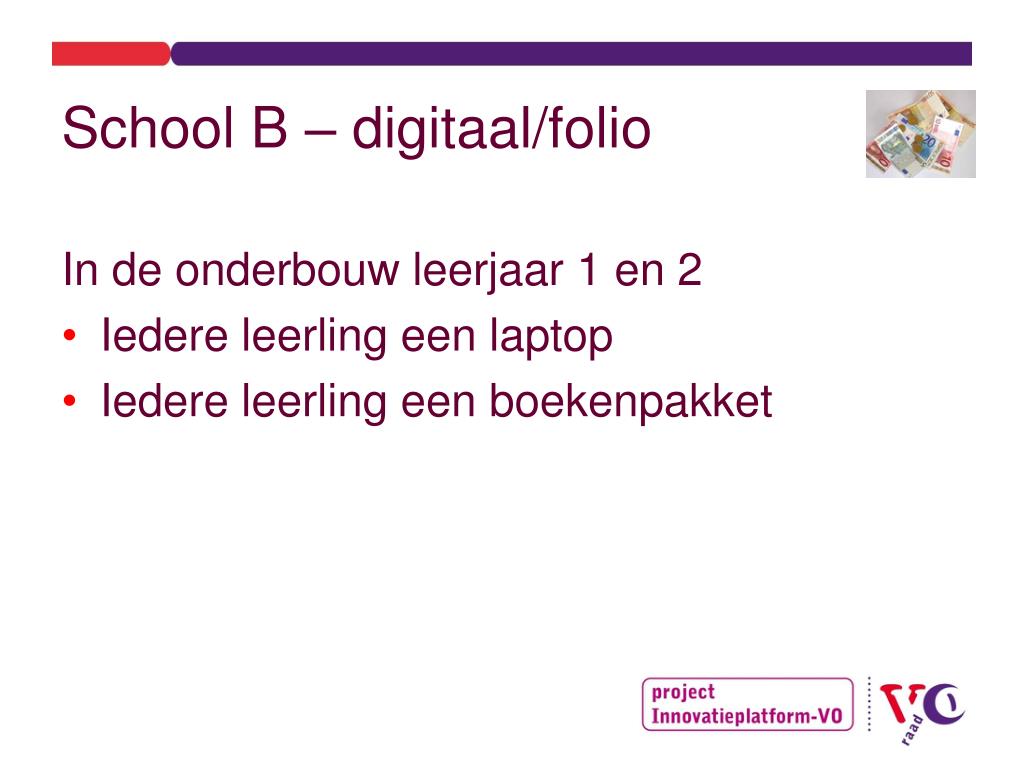 School B – digitaal/folio

In de onderbouw leerjaar 1 en 2
• Iedere leerling een laptop
• Iedere leerling een boekenpakket

project
Innovatieplatform-VO

VO
raad